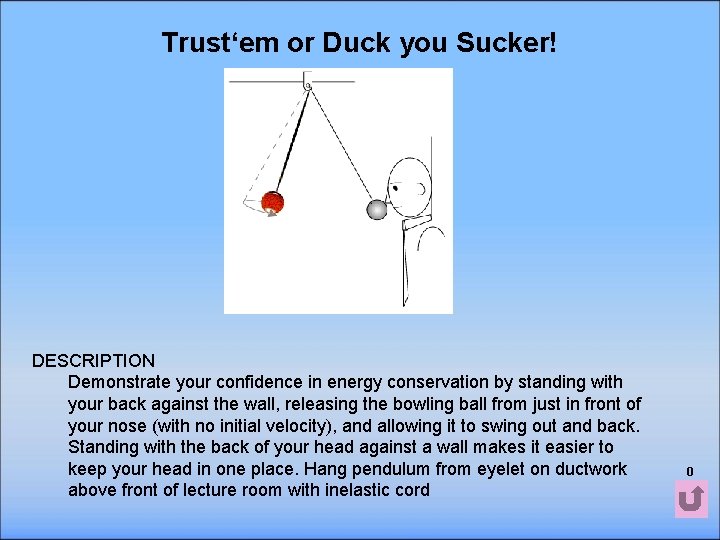 Trust‘em or Duck you Sucker!

DESCRIPTION

Demonstrate your confidence in energy conservation by standing with your back against the wall, releasing the bowling ball from just in front of your nose (with no initial velocity), and allowing it to swing out and back. Standing with the back of your head against a wall makes it easier to keep your head in one place. Hang pendulum from eyelet on ductwork above front of lecture room with inelastic cord

0